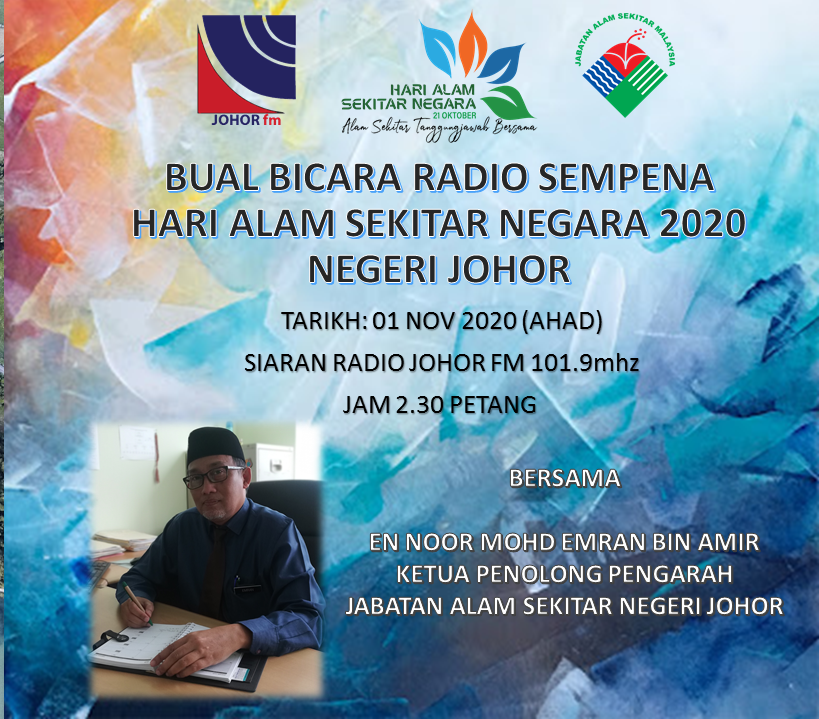 JOHOR fm

HARI ALAM SEKITAR NEGARA
21 OKTOBER
Alam Sekitar Tanggungjawab Bersama

JABATAN ALAM SEKITAR MALAYSIA

BUAL BICARA RADIO SEMPENA HARI ALAM SEKITAR NEGARA 2020 NEGERI JOHOR

TARIKH: 01 NOV 2020 (AHAD)

SIARAN RADIO JOHOR FM 101.9mhz

JAM 2.30 PETANG

BERSAMA

EN NOOR MOHD EMRAN BIN AMIR
KETUA PENOLONG PENGARAH
JABATAN ALAM SEKITAR NEGERI JOHOR